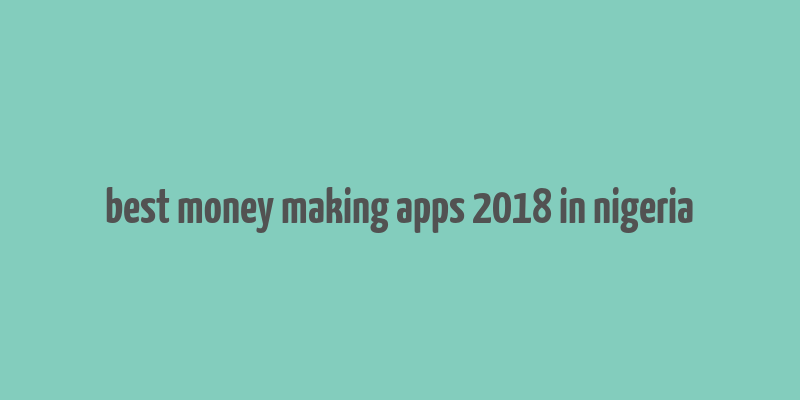 best money making apps 2018 in nigeria